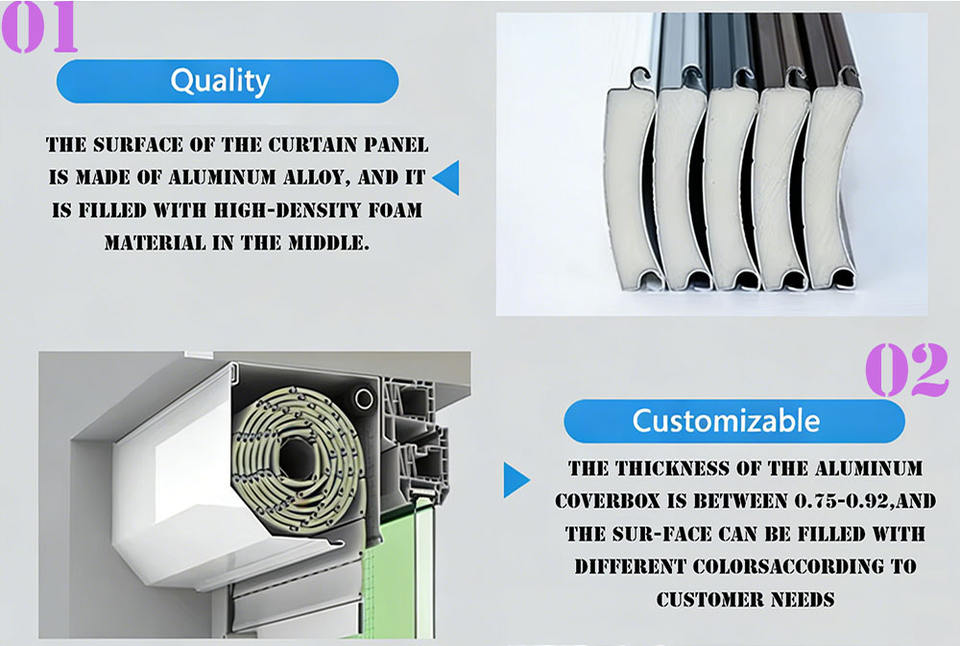 01

Quality

THE SURFACE OF THE CURTAIN PANEL IS MADE OF ALUMINUM ALLOY, AND IT IS FILLED WITH HIGH-DENSITY FOAM MATERIAL IN THE MIDDLE.

02

Customizable

THE THICKNESS OF THE ALUMINUM COVERBOX IS BETWEEN 0.75-0.92,AND THE SUR-FACE CAN BE FILLED WITH DIFFERENT COLORSACCORDING TO CUSTOMER NEEDS